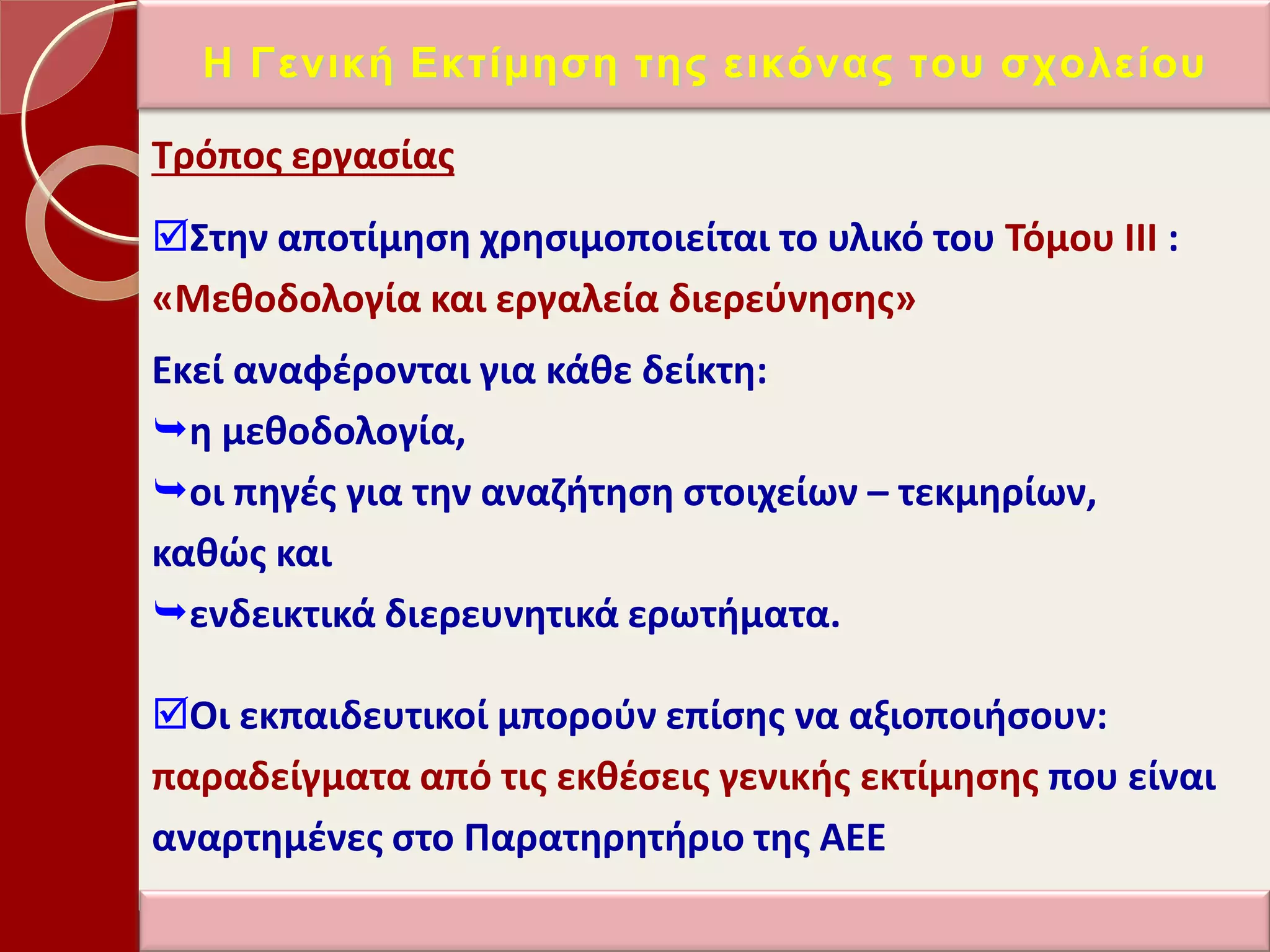 Η Γενική Εκτίμηση της εικόνας του σχολείου

Τρόπος εργασίας

☑Στην αποτίμηση χρησιμοποιείται το υλικό του Τόμου ΙΙΙ : «Μεθοδολογία και εργαλεία διερεύνησης»

Εκεί αναφέρονται για κάθε δείκτη:

➥η μεθοδολογία,

➥οι πηγές για την αναζήτηση στοιχείων – τεκμηρίων, καθώς και

➥ενδεικτικά διερευνητικά ερωτήματα.

☑Οι εκπαιδευτικοί μπορούν επίσης να αξιοποιήσουν: παραδείγματα από τις εκθέσεις γενικής εκτίμησης που είναι αναρτημένες στο Παρατηρητήριο της ΑΕΕ